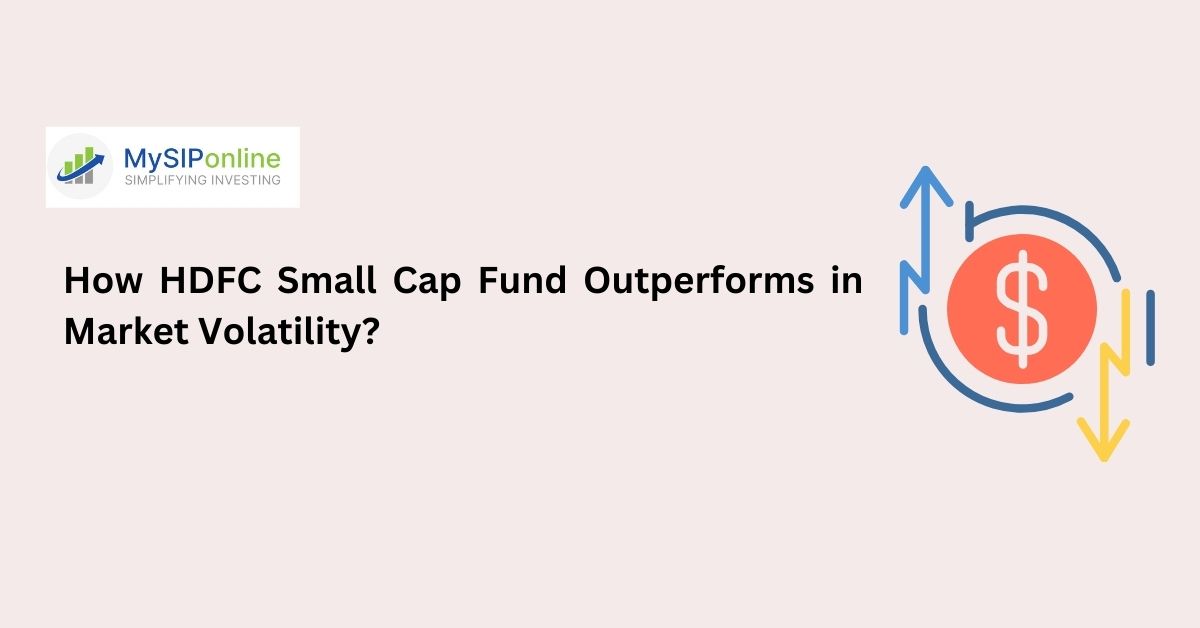 MySIPonline
SIMPLIFYING INVESTING

How HDFC Small Cap Fund Outperforms in Market Volatility?

$